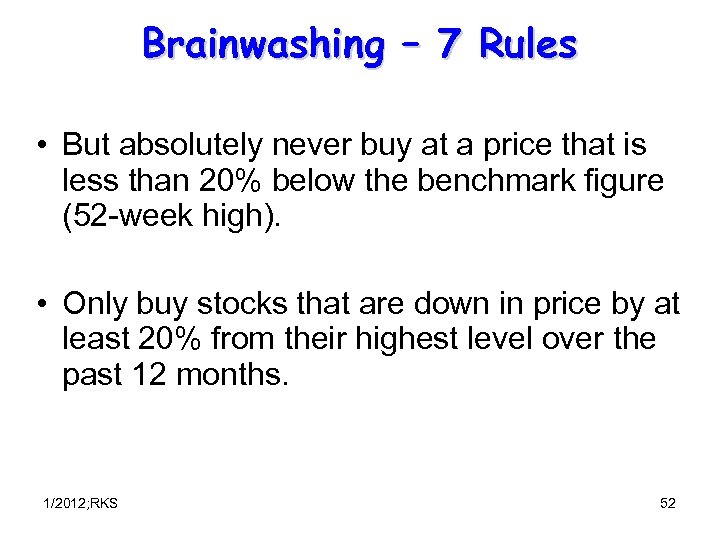 Brainwashing – 7 Rules

• But absolutely never buy at a price that is less than 20% below the benchmark figure (52-week high).

• Only buy stocks that are down in price by at least 20% from their highest level over the past 12 months.

1/2012;RKS

52